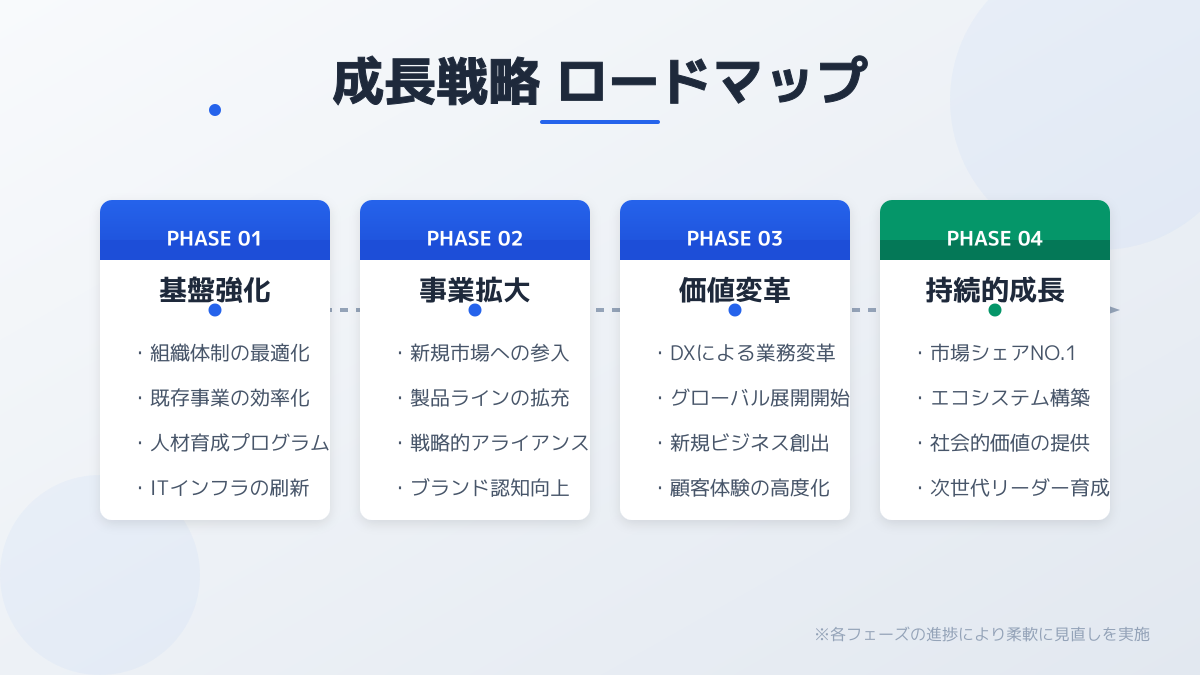 成長戦略 ロードマップ

PHASE 01

基盤強化

・組織体制の最適化
・既存事業の効率化
・人材育成プログラム
・ITインフラの刷新

PHASE 02

事業拡大

・新規市場への参入
・製品ラインの拡充
・戦略的アライアンス
・ブランド認知向上

PHASE 03

価値変革

・DXによる業務変革
・グローバル展開開始
・新規ビジネス創出
・顧客体験の高度化

PHASE 04

持続的成長

・市場シェアNO.1
・エコシステム構築
・社会的価値の提供
・次世代リーダー育成

※各フェーズの進捗により柔軟に見直しを実施